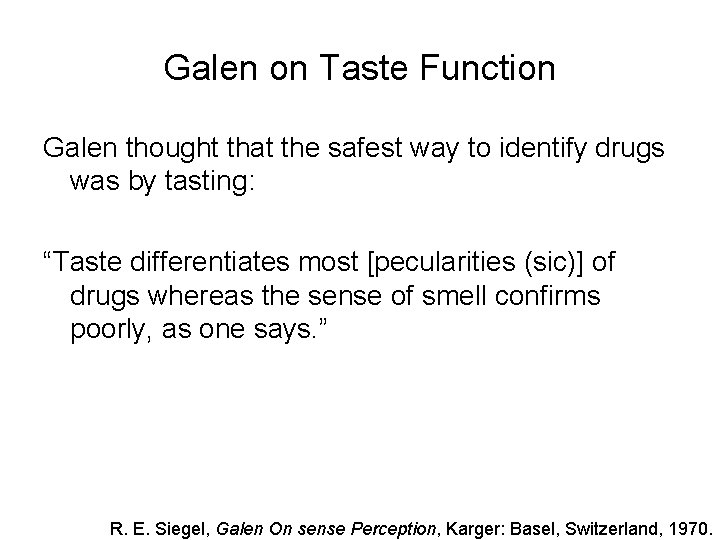 Galen on Taste Function

Galen thought that the safest way to identify drugs was by tasting:

“Taste differentiates most [pecularities (sic)] of drugs whereas the sense of smell confirms poorly, as one says.”

R. E. Siegel, Galen On sense Perception, Karger: Basel, Switzerland, 1970.